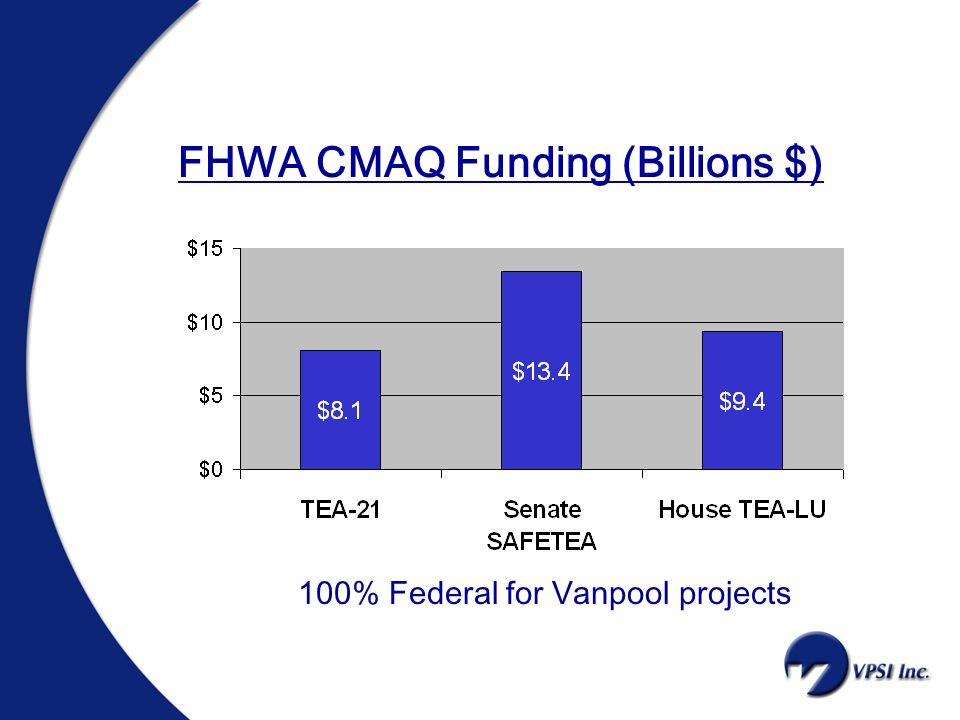 FHWA CMAQ Funding (Billions $)

$15
$10
$5
$0

$8.1
$13.4
$9.4

TEA-21
Senate SAFETEA
House TEA-LU

100% Federal for Vanpool projects

VPSI Inc.